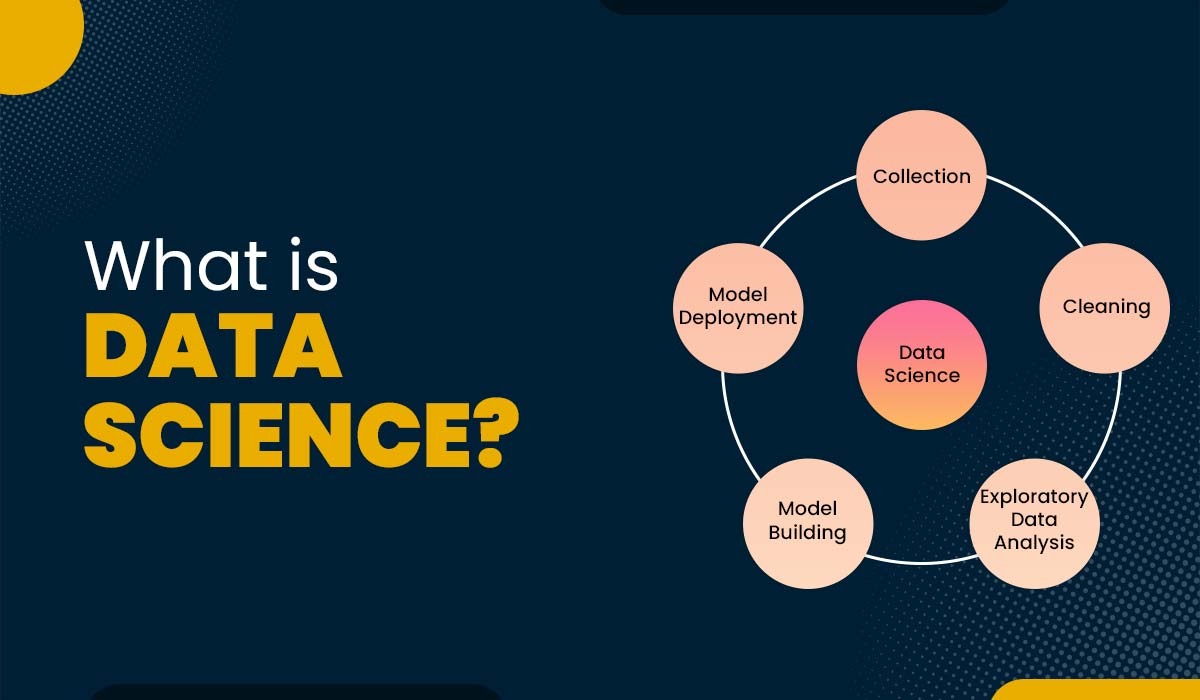 What is
DATA
SCIENCE?

Collection

Cleaning

Exploratory Data Analysis

Model Building

Model Deployment

Data Science